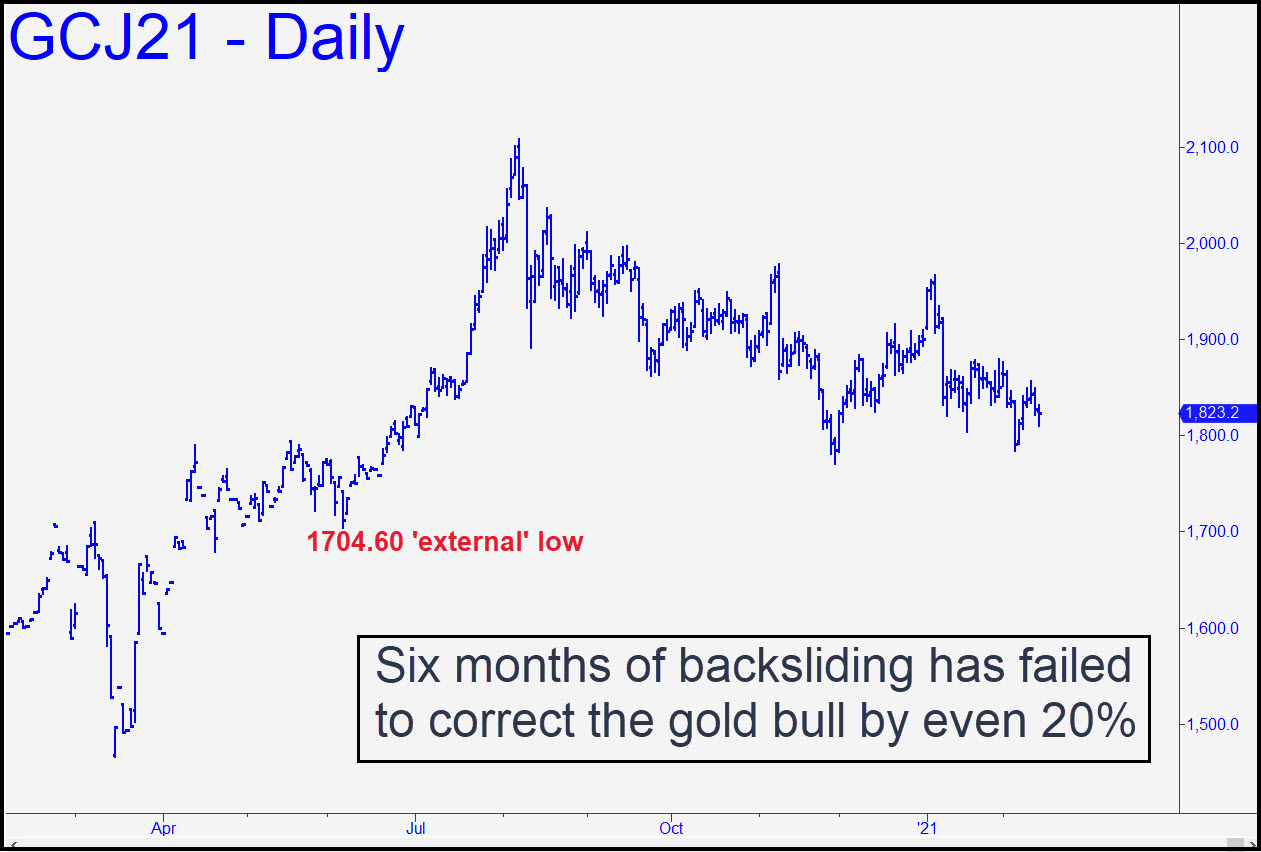 GCJ21 - Daily

2,100.0
2,000.0
1,900.0
1,823.2
1,800.0
1,700.0
1,600.0
1,500.0

1704.60 'external' low

Six months of backsliding has failed to correct the gold bull by even 20%

Apr
Jul
Oct
'21